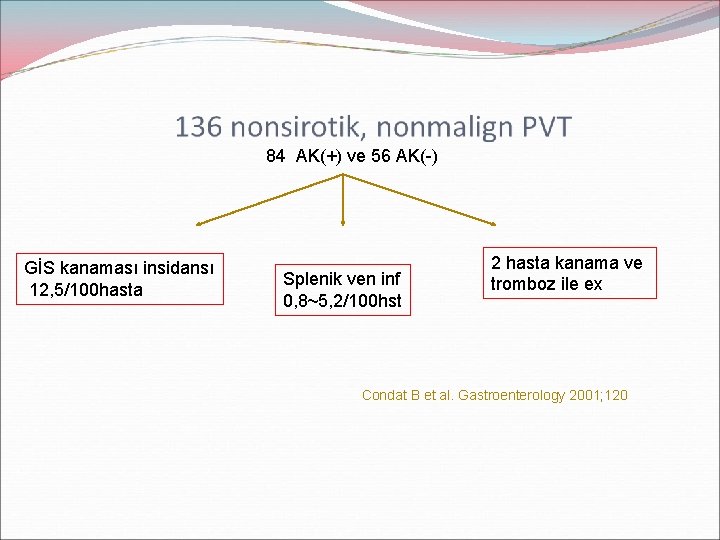 136 nonsirotik, nonmalign PVT

84 AK(+) ve 56 AK(-)

GİS kanaması insidansı 12,5/100hasta

Splenik ven inf 0,8~5,2/100hst

2 hasta kanama ve tromboz ile ex

Condat B et al. Gastroenterology 2001;120